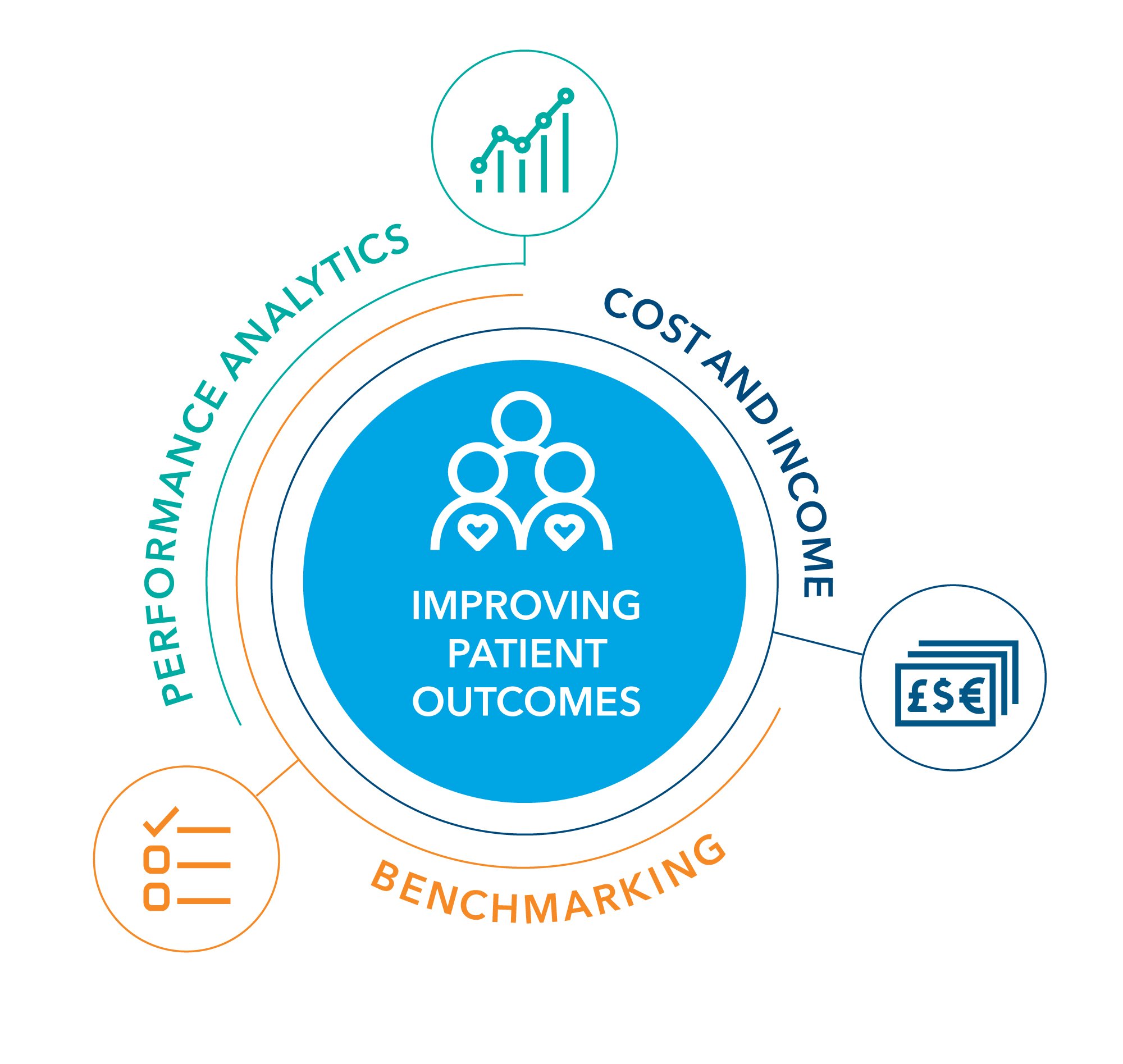 PERFORMANCE ANALYTICS

COST AND INCOME

IMPROVING PATIENT OUTCOMES

£$€

BENCHMARKING